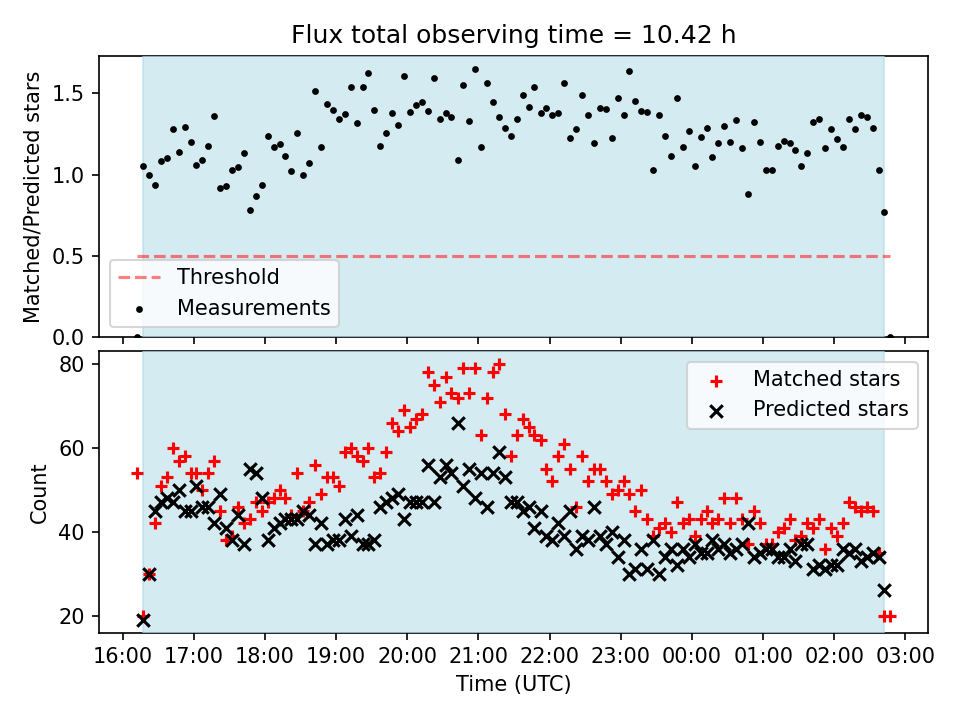 Flux total observing time = 10.42 h

Matched/Predicted stars

1.5
1.0
0.5
0.0

Threshold
Measurements

Count

80
60
40
20

Matched stars
Predicted stars

16:00 17:00 18:00 19:00 20:00 21:00 22:00 23:00 00:00 01:00 02:00 03:00

Time (UTC)